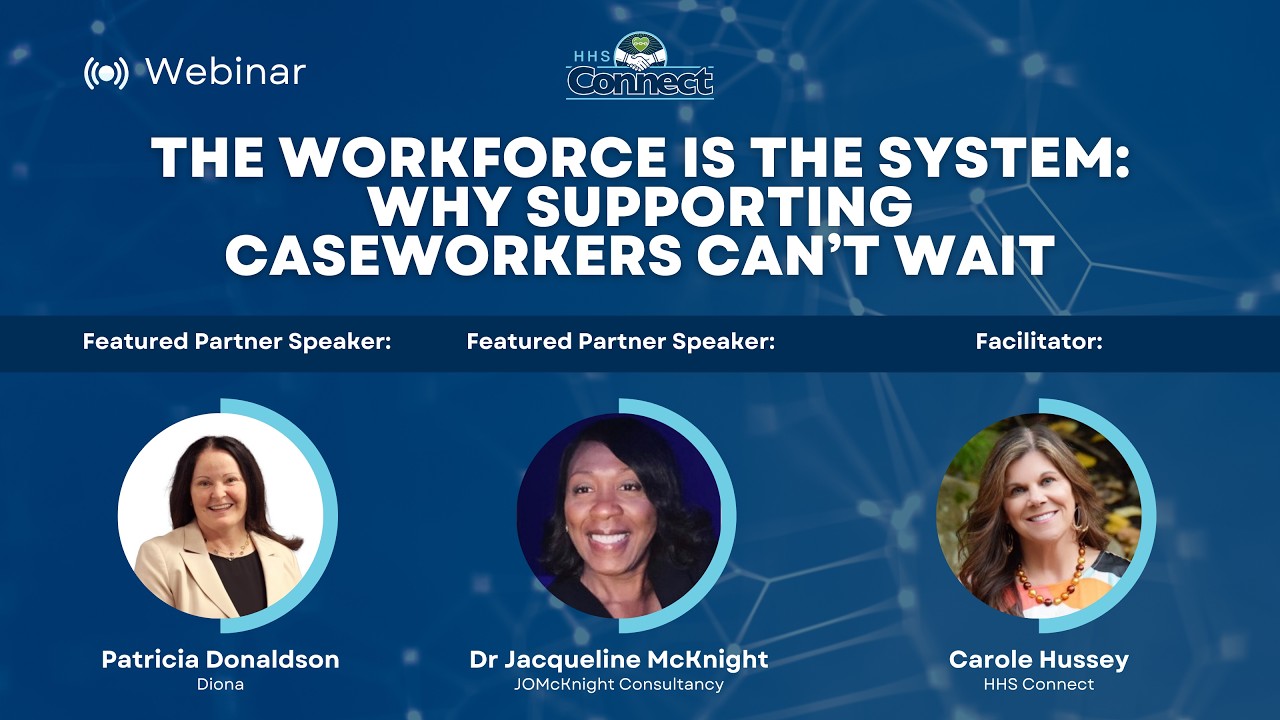 Webinar

HHS Connect

THE WORKFORCE IS THE SYSTEM: WHY SUPPORTING CASEWORKERS CAN'T WAIT

Featured Partner Speaker:

Featured Partner Speaker:

Facilitator:

Patricia Donaldson
Diona

Dr Jacqueline McKnight
JOMcKnight Consultancy

Carole Hussey
HHS Connect